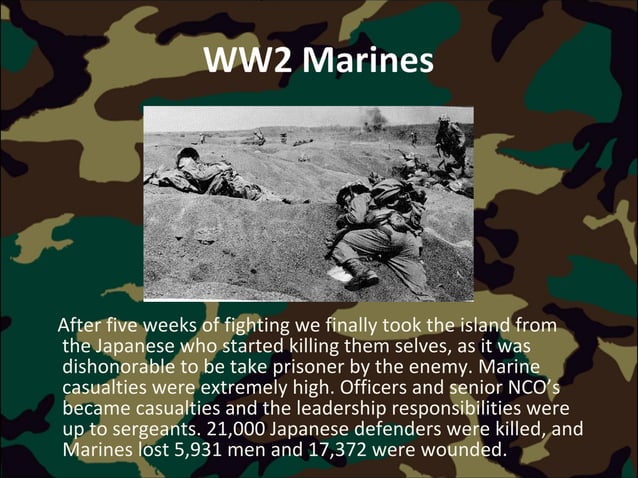 WW2 Marines

After five weeks of fighting we finally took the island from the Japanese who started killing them selves, as it was dishonorable to be take prisoner by the enemy. Marine casualties were extremely high. Officers and senior NCO's became casualties and the leadership responsibilities were up to sergeants. 21,000 Japanese defenders were killed, and Marines lost 5,931 men and 17,372 were wounded.